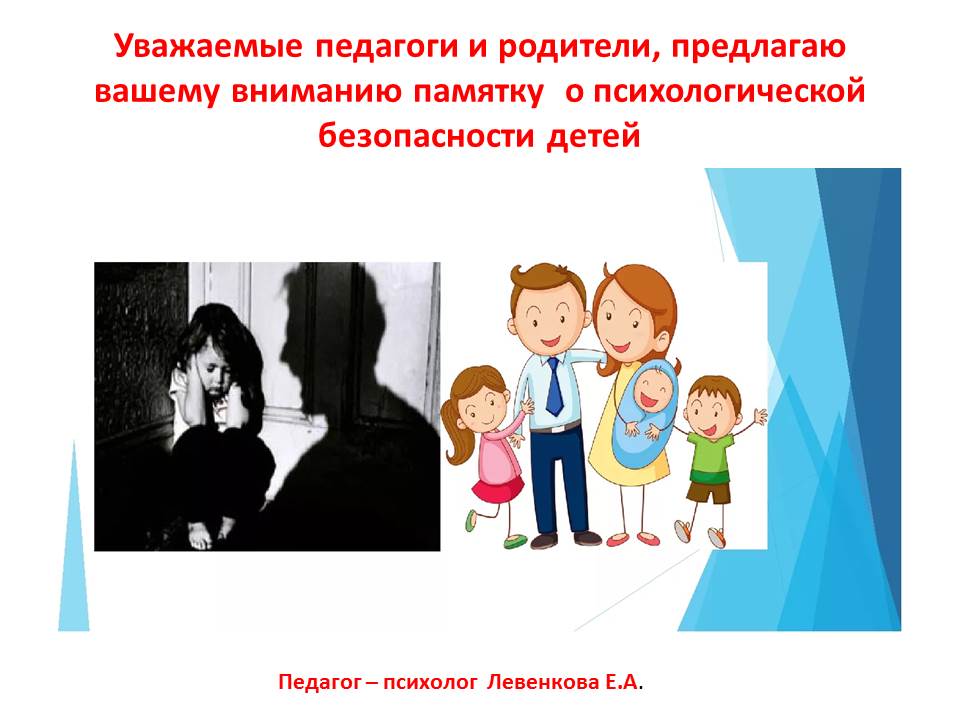 Уважаемые педагоги и родители, предлагаю вашему вниманию памятку о психологической безопасности детей

Педагог – психолог Левенкова Е.А.